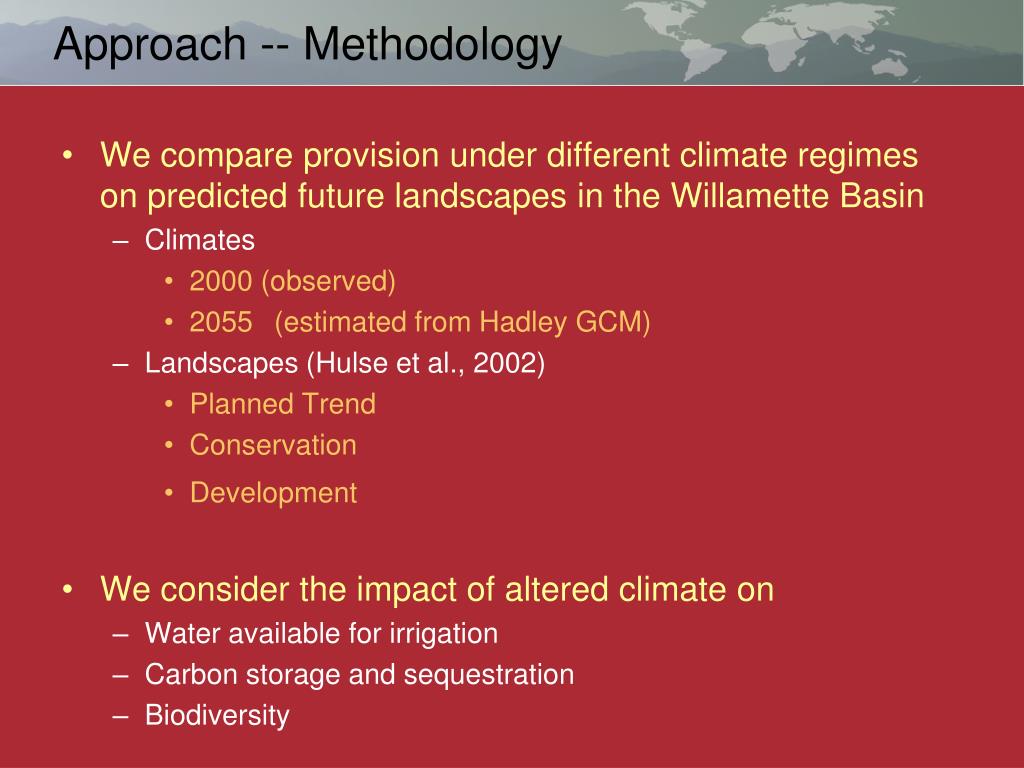 Approach -- Methodology

• We compare provision under different climate regimes on predicted future landscapes in the Willamette Basin
– Climates
• 2000 (observed)
• 2055 (estimated from Hadley GCM)
– Landscapes (Hulse et al., 2002)
• Planned Trend
• Conservation
• Development

• We consider the impact of altered climate on
– Water available for irrigation
– Carbon storage and sequestration
– Biodiversity